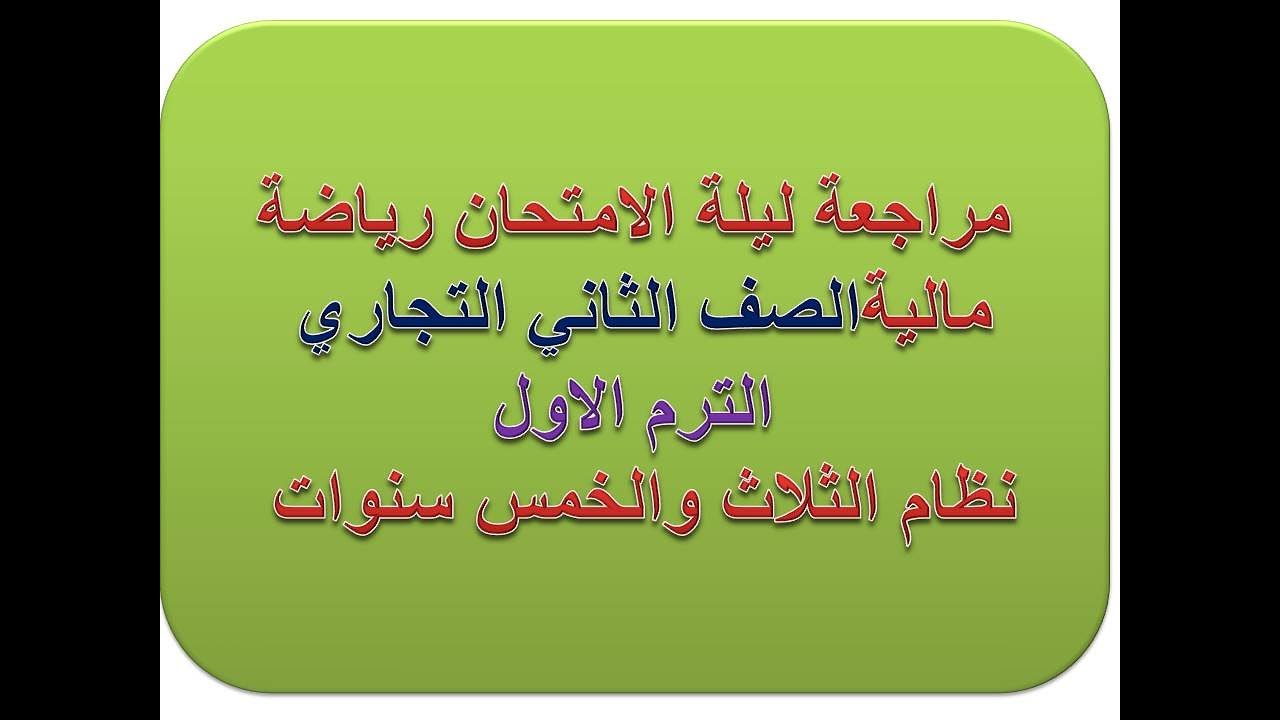 مراجعة ليلة الامتحان رياضة
ماليةالصف الثاني التجاري
الترم الاول
نظام الثلاث والخمس سنوات